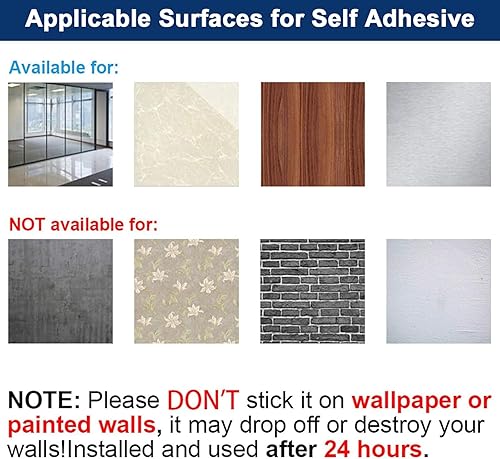 Applicable Surfaces for Self Adhesive

Available for:

NOT available for:

NOTE: Please DON'T stick it on wallpaper or painted walls, it may drop off or destroy your walls!Installed and used after 24 hours.